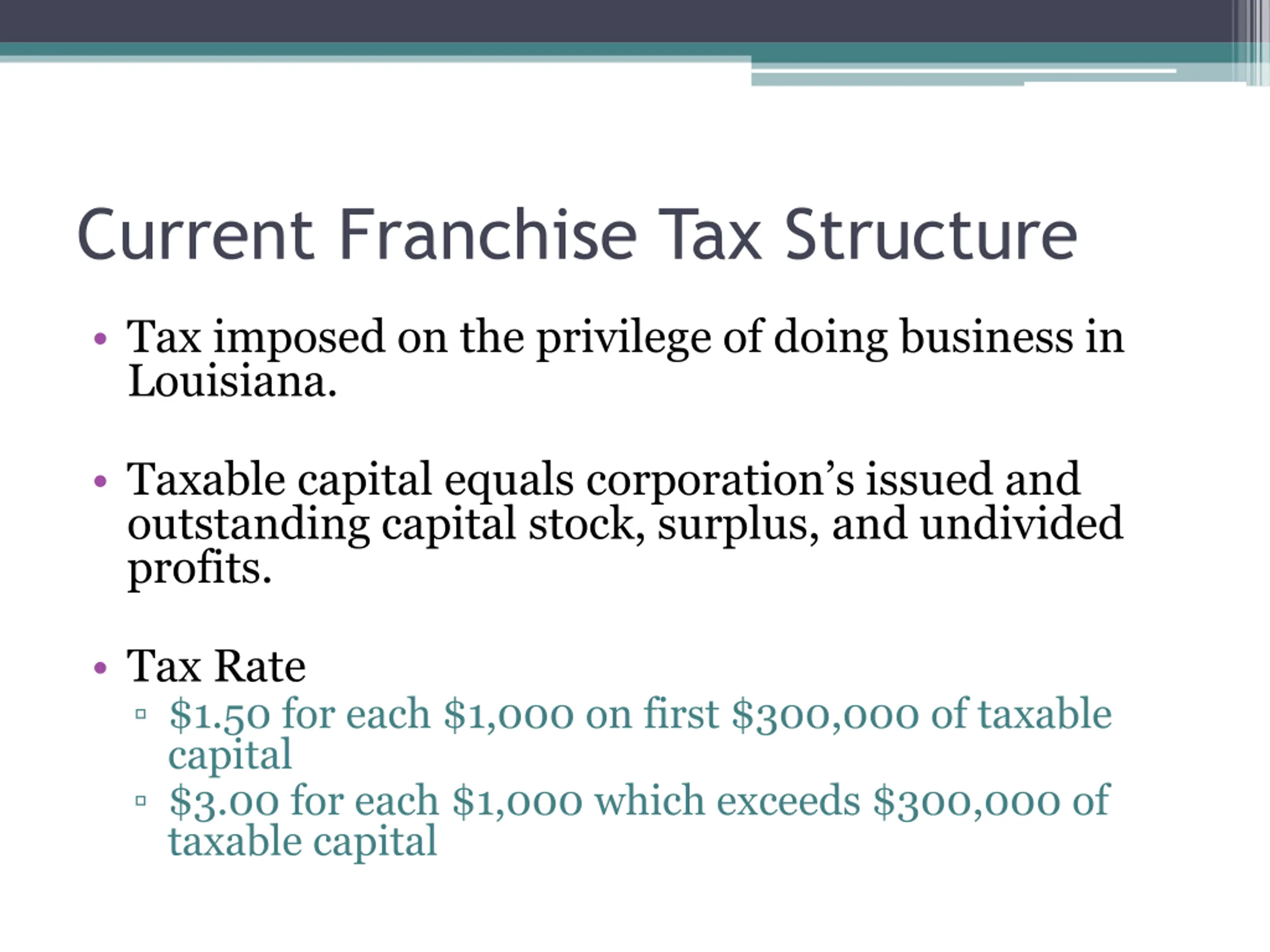 Current Franchise Tax Structure

• Tax imposed on the privilege of doing business in Louisiana.

• Taxable capital equals corporation’s issued and outstanding capital stock, surplus, and undivided profits.

• Tax Rate
 ▫ \$1.50 for each \$1,000 on first \$300,000 of taxable capital
 ▫ \$3.00 for each \$1,000 which exceeds \$300,000 of taxable capital